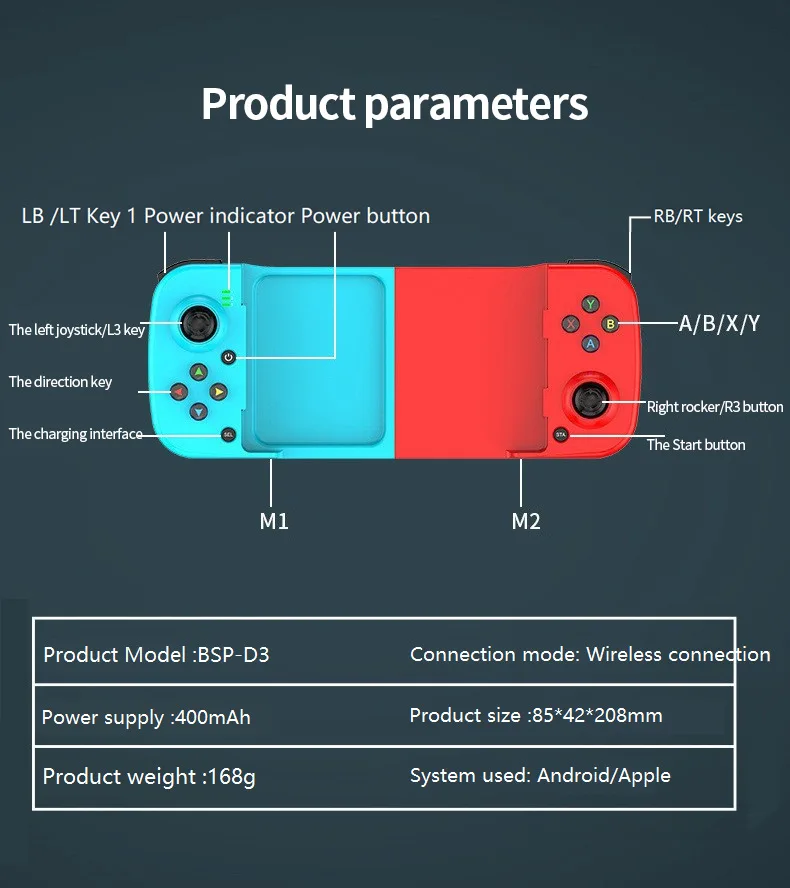 Product parameters

LB /LT Key 1 Power indicator Power button

RB/RT keys

The left joystick/L3 key

The direction key

The charging interface

SEL

Y
X
B
A

A/B/X/Y

Right rocker/R3 button

STA

The Start button

M1

M2

| Product Model :BSP-D3 | Connection mode: Wireless connection |
|---|---|
| Power supply :400mAh | Product size :85*42*208mm |
| Product weight :168g | System used: Android/Apple |